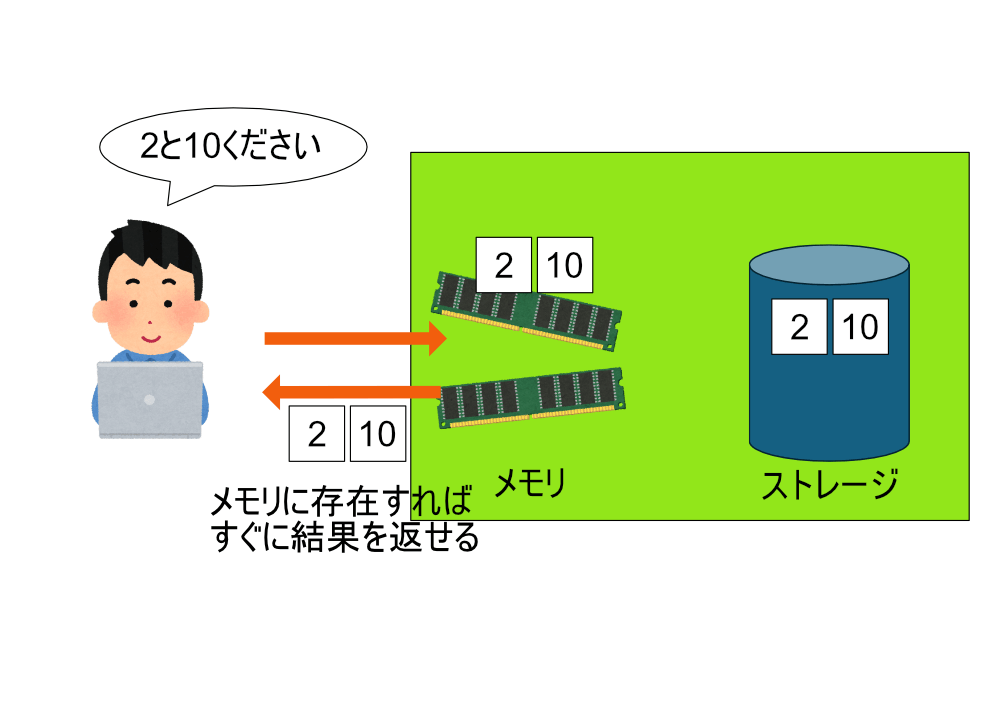 2と10ください

2 10

2 10

2 10

メモリ

ストレージ

メモリに存在すれば
すぐに結果を返せる